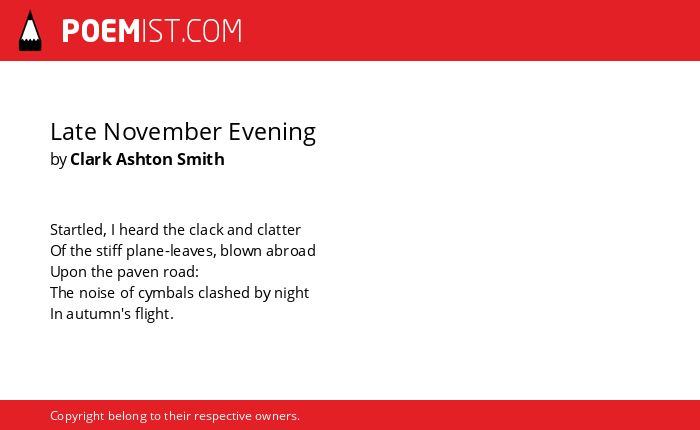 POEMIST.COM

Late November Evening
by Clark Ashton Smith

Startled, I heard the clack and clatter
Of the stiff plane-leaves, blown abroad
Upon the paven road:
The noise of cymbals clashed by night
In autumn's flight.

Copyright belong to their respective owners.